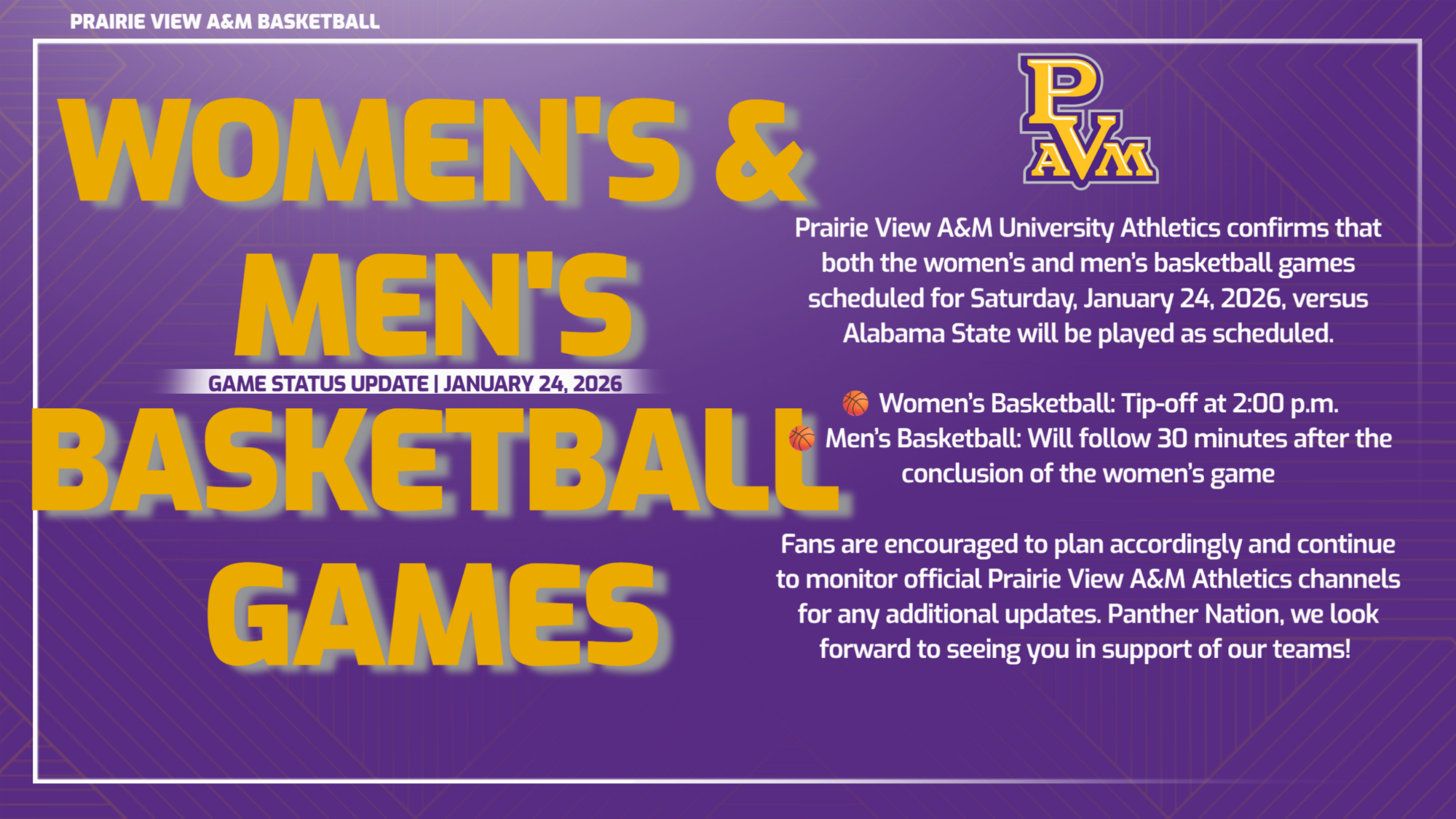 PRAIRIE VIEW A&M BASKETBALL

WOMEN'S & MEN'S

GAME STATUS UPDATE | JANUARY 24, 2026

BASKETBALL GAMES

PVAM

Prairie View A&M University Athletics confirms that both the women's and men's basketball games scheduled for Saturday, January 24, 2026, versus Alabama State will be played as scheduled.

🏀 Women's Basketball: Tip-off at 2:00 p.m.
🏀 Men's Basketball: Will follow 30 minutes after the conclusion of the women's game

Fans are encouraged to plan accordingly and continue to monitor official Prairie View A&M Athletics channels for any additional updates. Panther Nation, we look forward to seeing you in support of our teams!